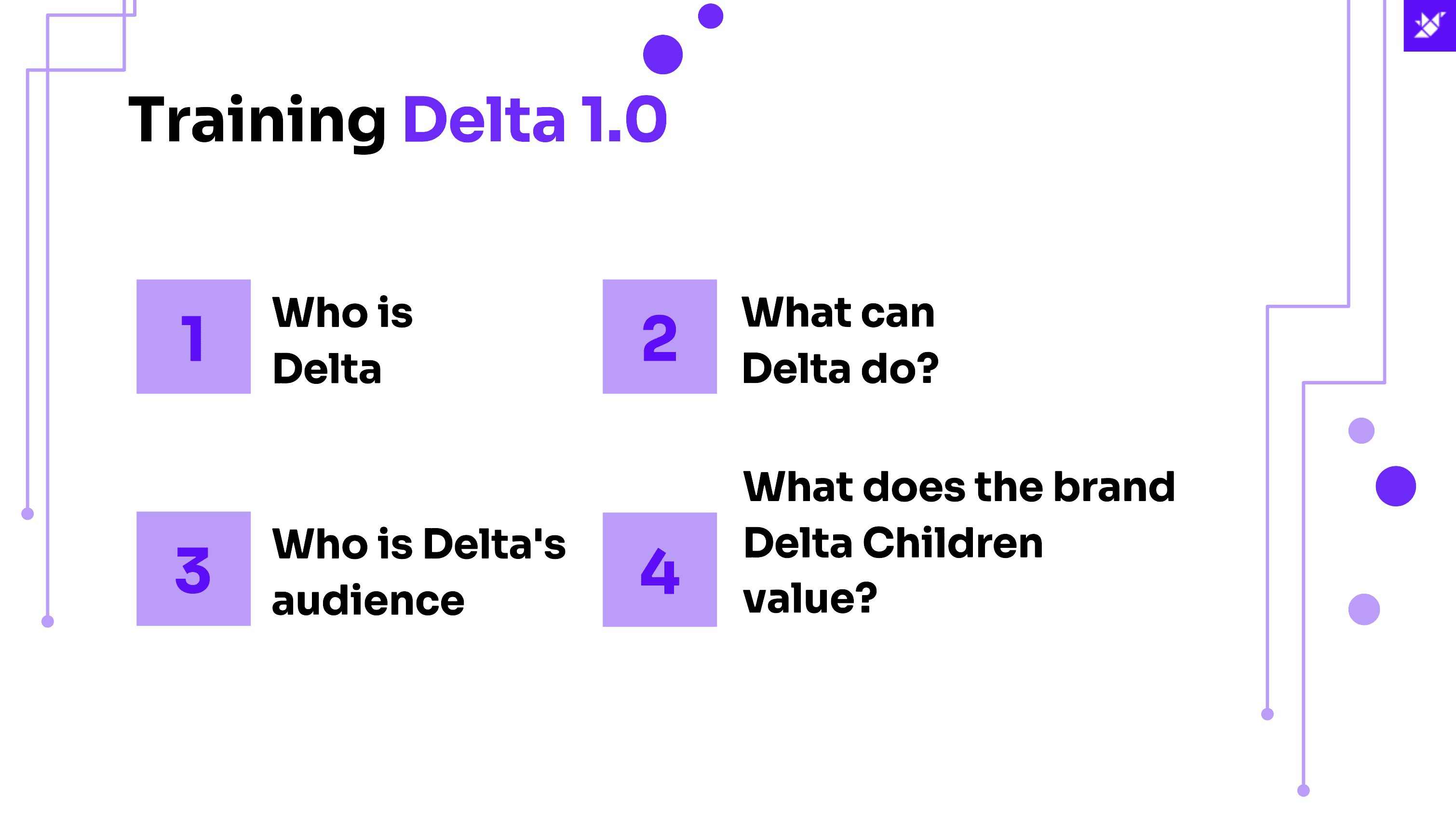 Training Delta 1.0

1
Who is Delta

2
What can Delta do?

3
Who is Delta's audience

4
What does the brand Delta Children value?